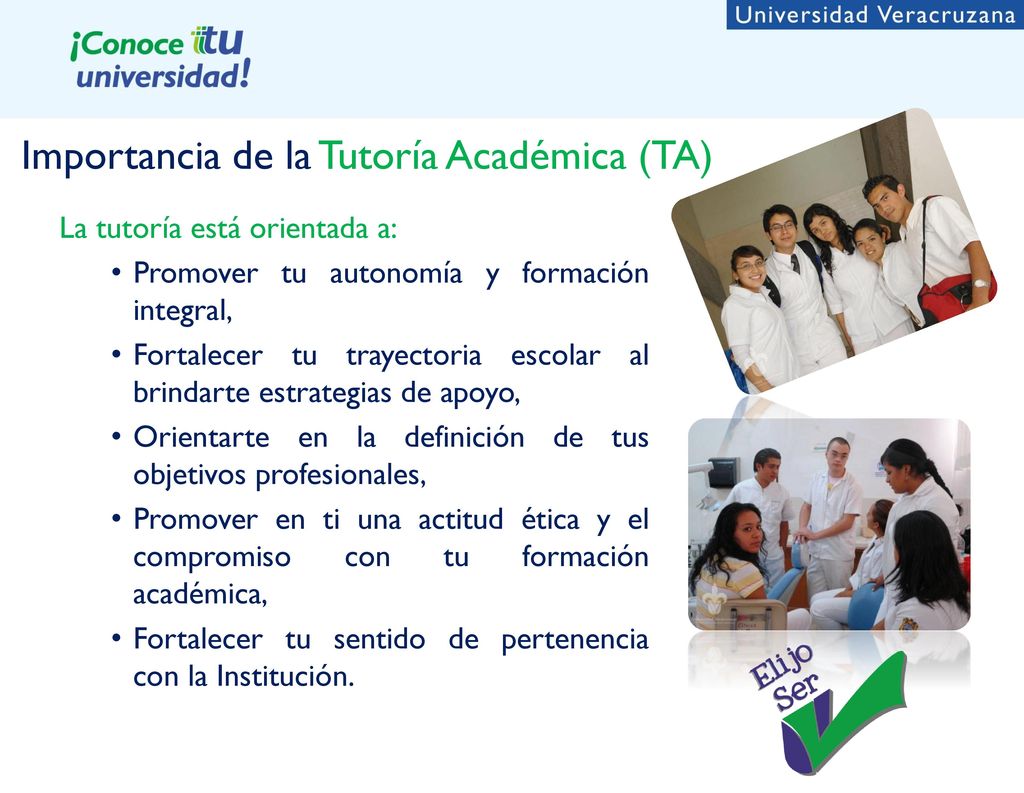 Universidad Veracruzana

¡Conoce tu universidad!

Importancia de la Tutoría Académica (TA)

La tutoría está orientada a:

• Promover tu autonomía y formación integral,
• Fortalecer tu trayectoria escolar al brindarte estrategias de apoyo,
• Orientarte en la definición de tus objetivos profesionales,
• Promover en ti una actitud ética y el compromiso con tu formación académica,
• Fortalecer tu sentido de pertenencia con la Institución.

Elijo Ser